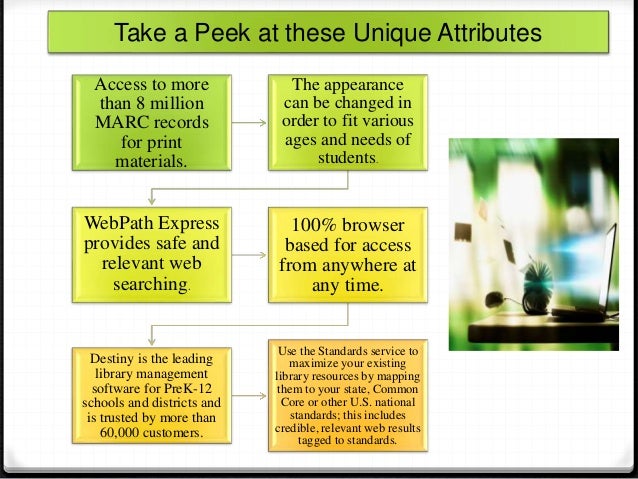 Take a Peek at these Unique Attributes

Access to more than 8 million MARC records for print materials.

The appearance can be changed in order to fit various ages and needs of students.

WebPath Express provides safe and relevant web searching.

100% browser based for access from anywhere at any time.

Destiny is the leading library management software for PreK-12 schools and districts and is trusted by more than 60,000 customers.

Use the Standards service to maximize your existing library resources by mapping them to your state, Common Core or other U.S. national standards; this includes credible, relevant web results tagged to standards.